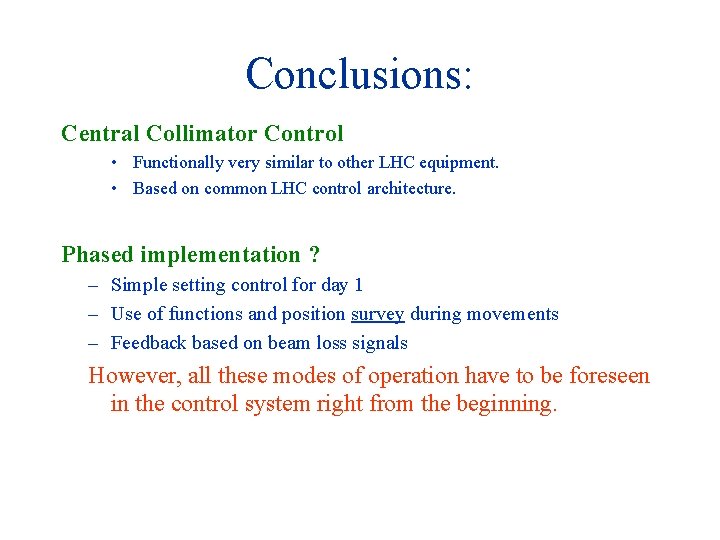 Conclusions:

Central Collimator Control

• Functionally very similar to other LHC equipment.
• Based on common LHC control architecture.

Phased implementation ?

– Simple setting control for day 1
– Use of functions and position survey during movements
– Feedback based on beam loss signals

However, all these modes of operation have to be foreseen in the control system right from the beginning.